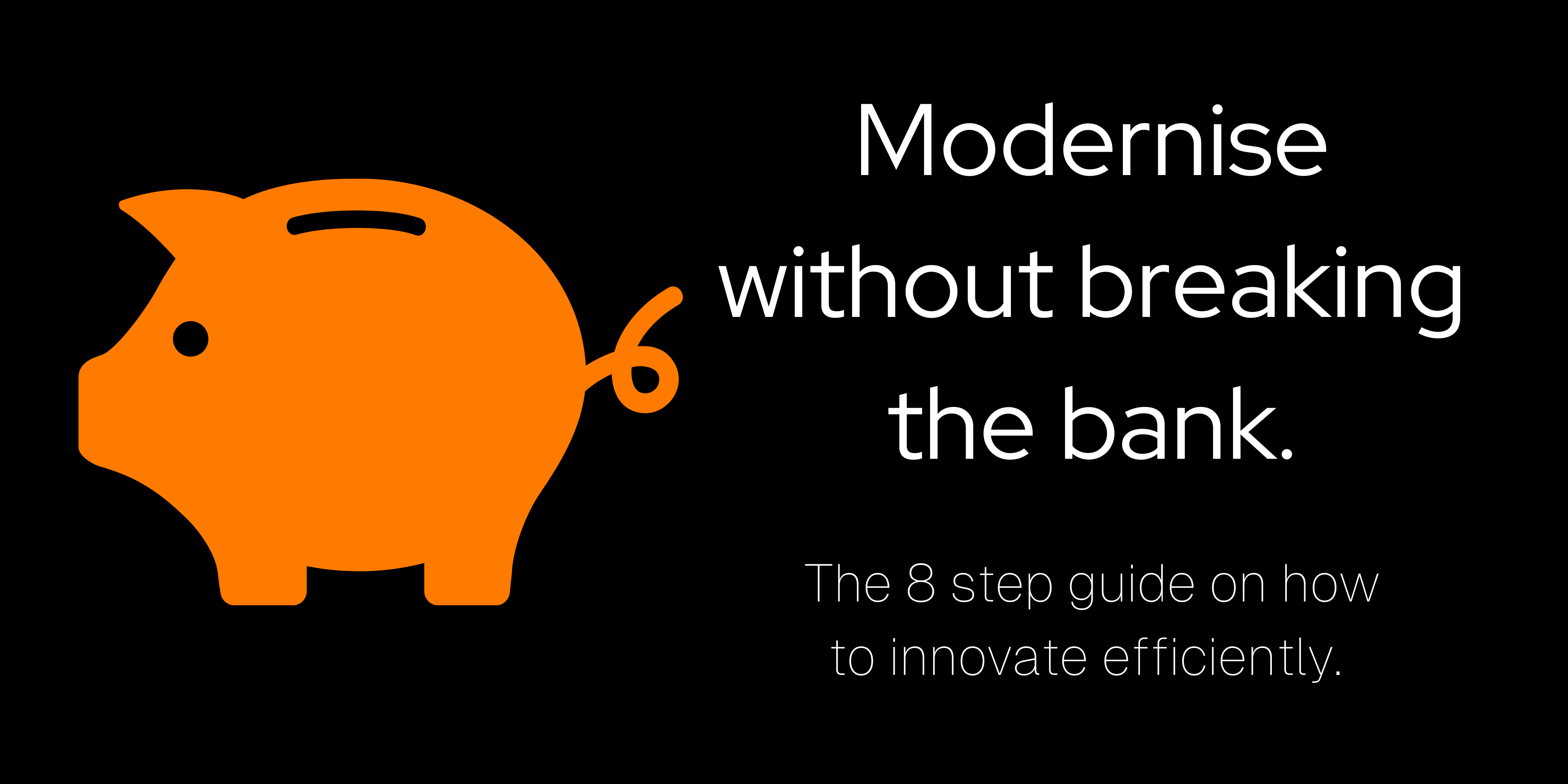 Modernise without breaking the bank.

The 8 step guide on how to innovate efficiently.